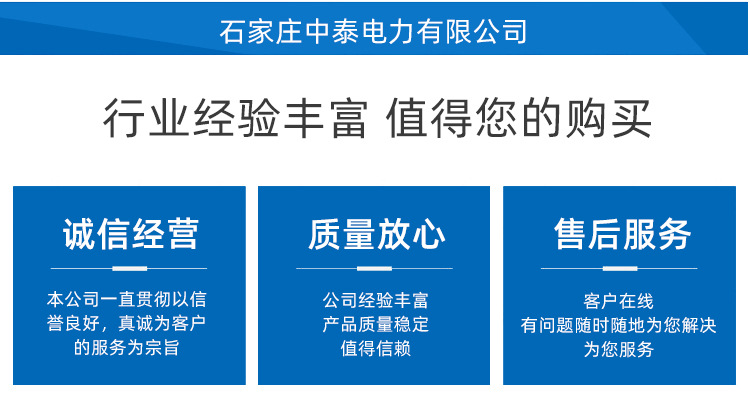 石家庄中泰电力有限公司

行业经验丰富 值得您的购买

诚信经营

本公司一直贯彻以信誉良好，真诚为客户的服务为宗旨

质量放心

公司经验丰富
产品质量稳定
值得信赖

售后服务

客户在线
有问题随时随地为您解决
为您服务